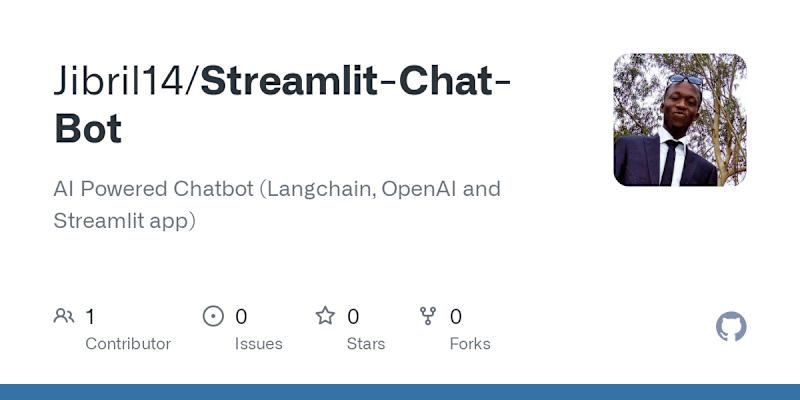 Jibril14/Streamlit-Chat-Bot

AI Powered Chatbot (Langchain, OpenAI and Streamlit app)

1 Contributor

0 Issues

0 Stars

0 Forks